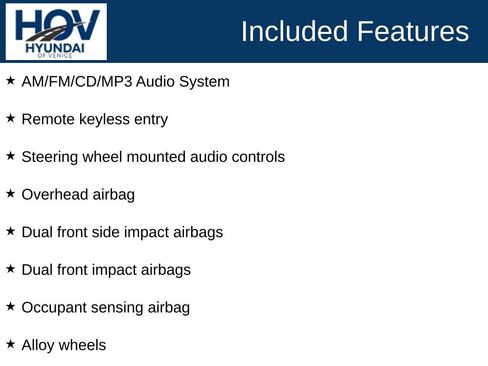 HOV
HYUNDAI
OF VENICE

Included Features

★ AM/FM/CD/MP3 Audio System

★ Remote keyless entry

★ Steering wheel mounted audio controls

★ Overhead airbag

★ Dual front side impact airbags

★ Dual front impact airbags

★ Occupant sensing airbag

★ Alloy wheels